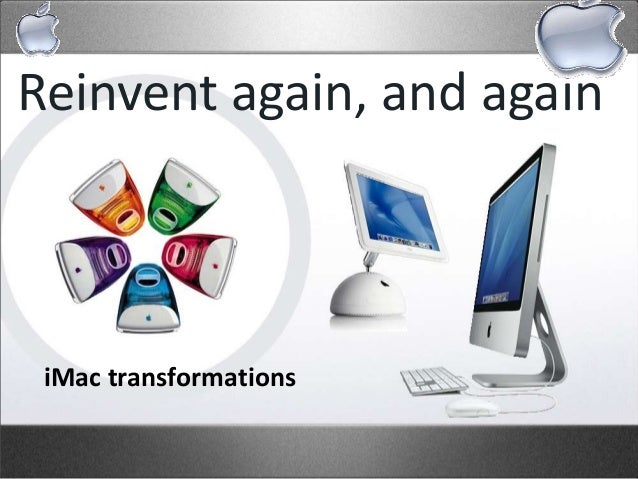 Reinvent again, and again

iMac transformations